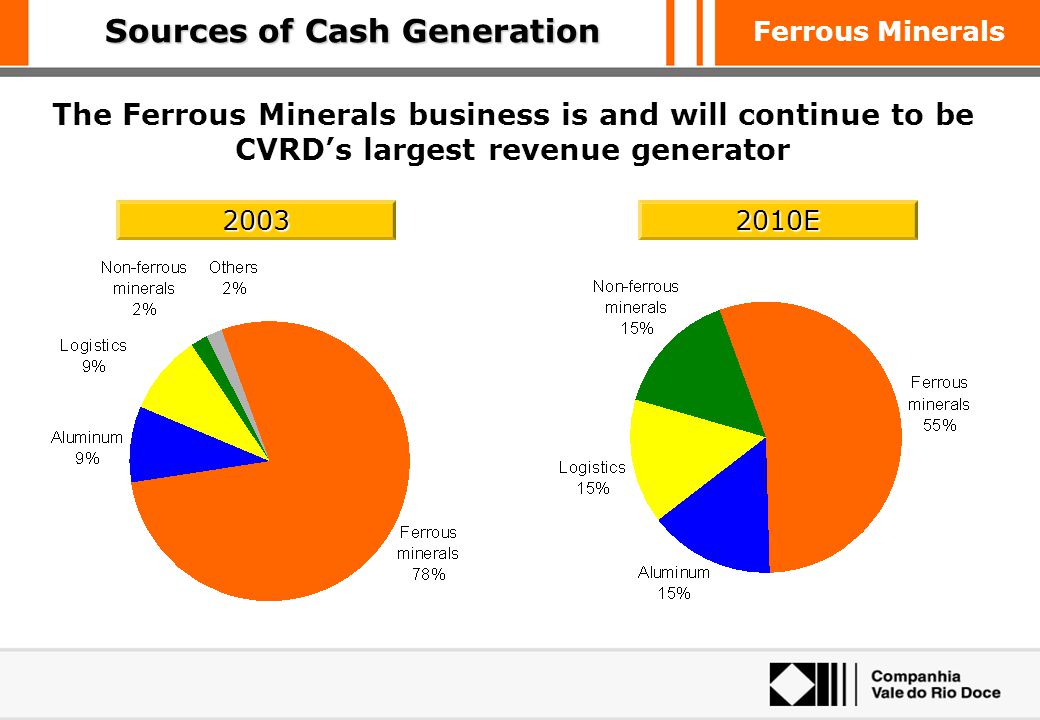 Sources of Cash Generation

Ferrous Minerals

The Ferrous Minerals business is and will continue to be CVRD's largest revenue generator

2003

Non-ferrous minerals 2%

Others 2%

Logistics 9%

Aluminum 9%

Ferrous minerals 78%

2010E

Non-ferrous minerals 15%

Ferrous minerals 55%

Logistics 15%

Aluminum 15%

Companhia Vale do Rio Doce